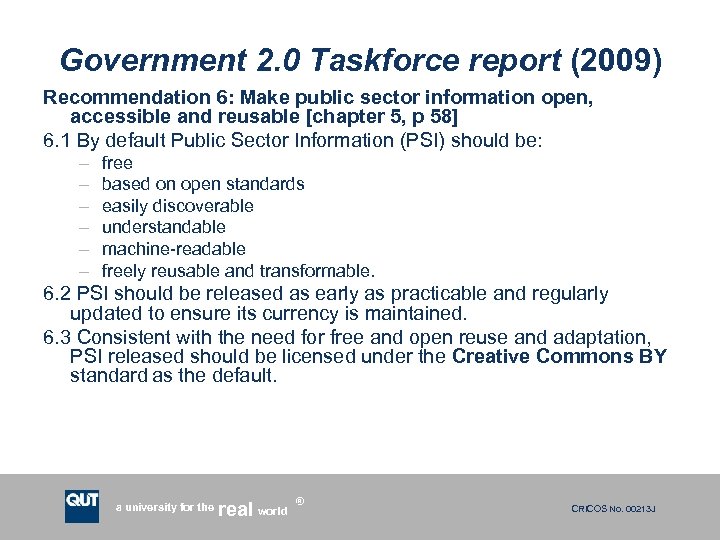 Government 2.0 Taskforce report (2009)

Recommendation 6: Make public sector information open, accessible and reusable [chapter 5, p 58]

6.1 By default Public Sector Information (PSI) should be:
– free
– based on open standards
– easily discoverable
– understandable
– machine-readable
– freely reusable and transformable.

6.2 PSI should be released as early as practicable and regularly updated to ensure its currency is maintained.

6.3 Consistent with the need for free and open reuse and adaptation, PSI released should be licensed under the Creative Commons BY standard as the default.

QUT a university for the real world ®

CRICOS No. 00213J